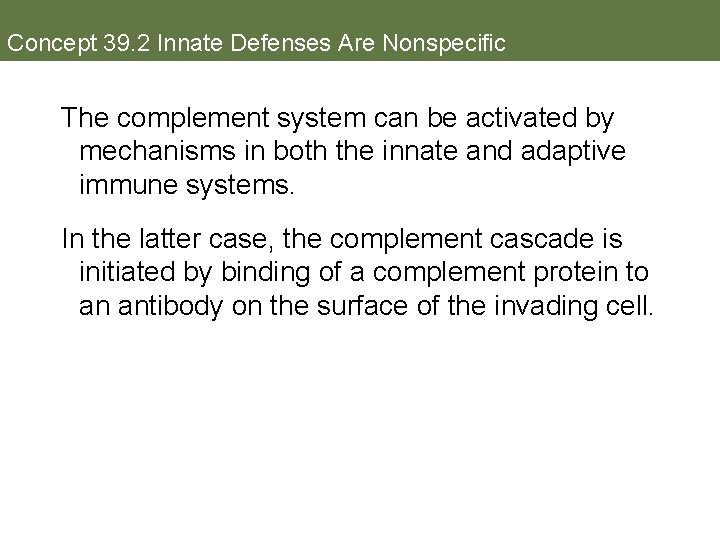 Concept 39.2 Innate Defenses Are Nonspecific

The complement system can be activated by mechanisms in both the innate and adaptive immune systems.

In the latter case, the complement cascade is initiated by binding of a complement protein to an antibody on the surface of the invading cell.